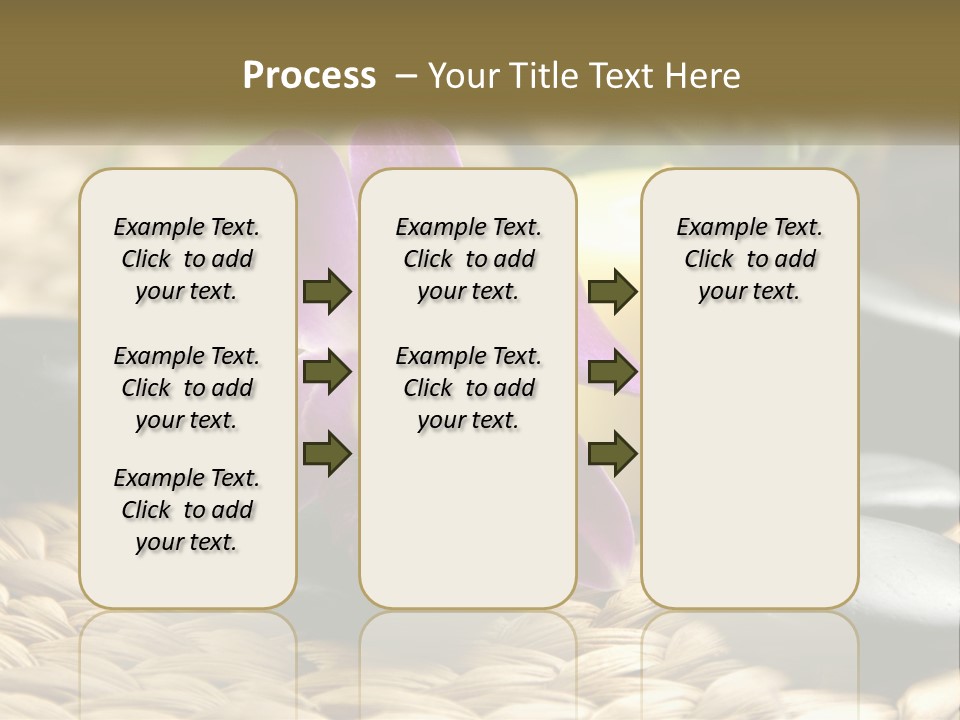 Process – Your Title Text Here

Example Text. Click to add your text.

Example Text. Click to add your text.

Example Text. Click to add your text.

Example Text. Click to add your text.

Example Text. Click to add your text.

Example Text. Click to add your text.